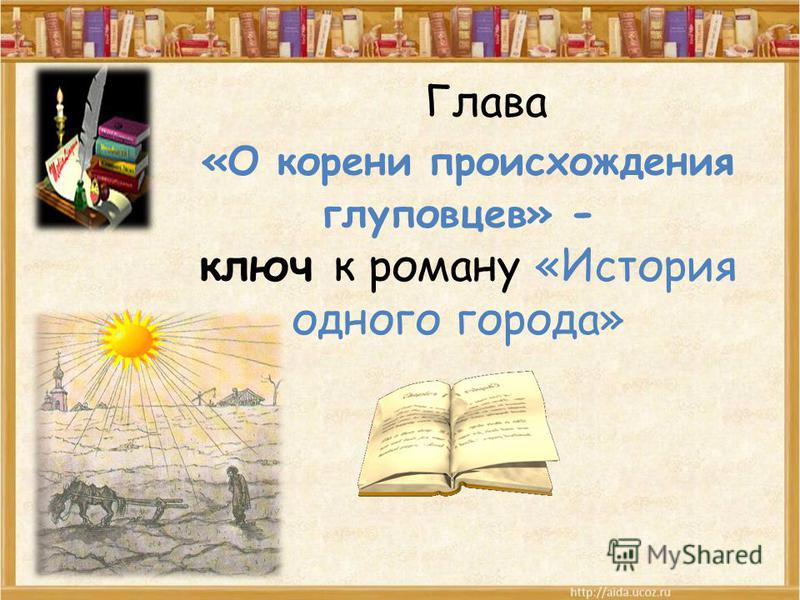 Глава «О корени происхождения глуповцев» - ключ к роману «История одного города»

MyShared

http://aida.ucoz.ru